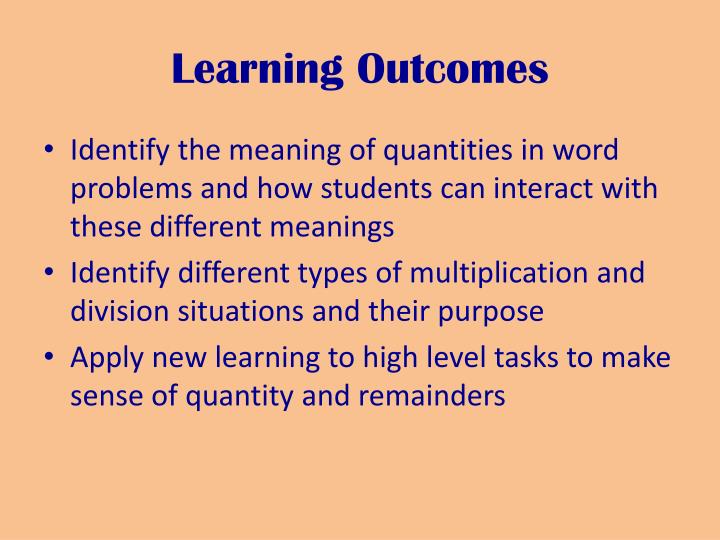 Learning Outcomes

• Identify the meaning of quantities in word problems and how students can interact with these different meanings
• Identify different types of multiplication and division situations and their purpose
• Apply new learning to high level tasks to make sense of quantity and remainders